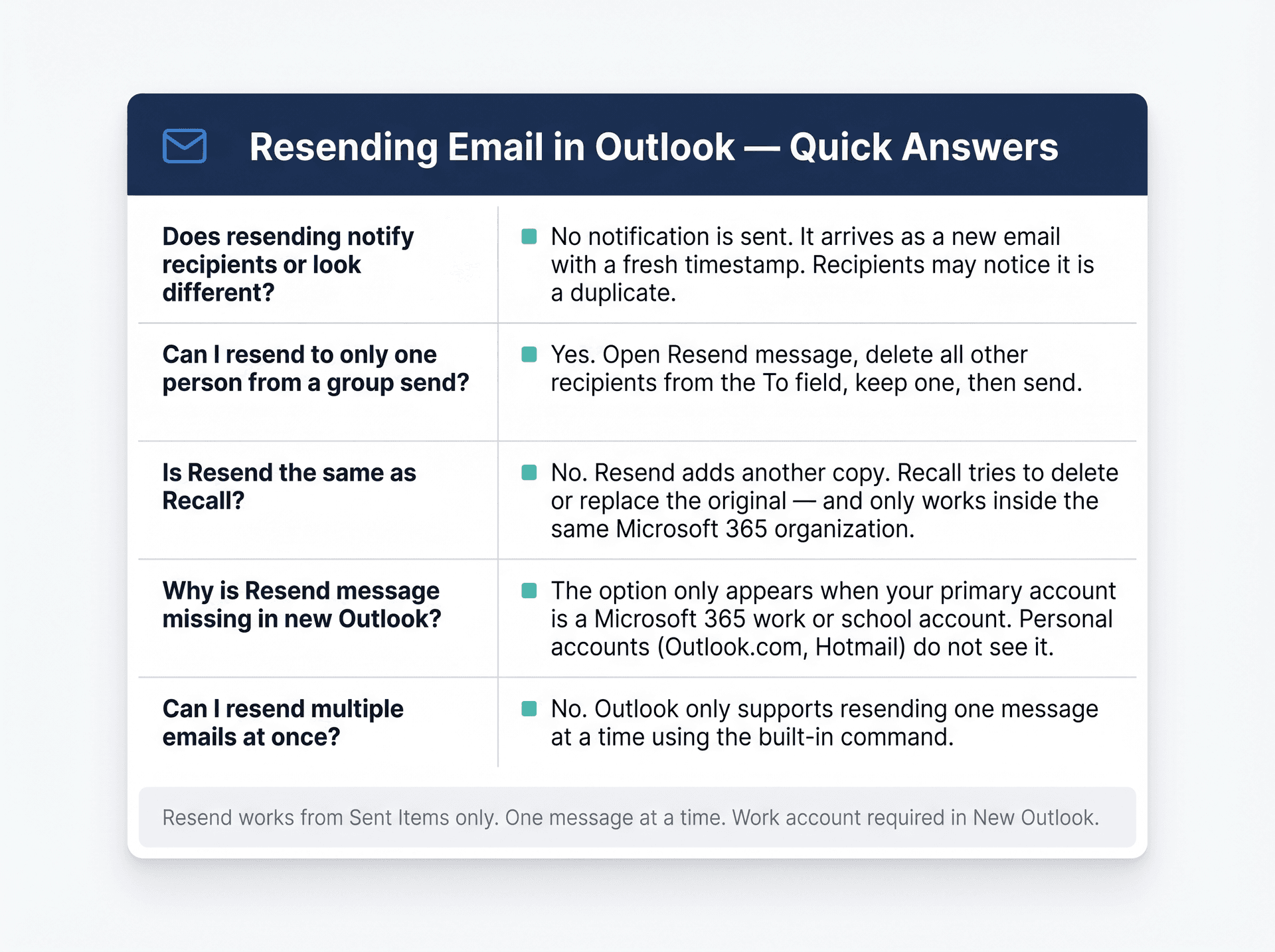 Resending Email in Outlook — Quick Answers

| | |
|---|---|
| Does resending notify recipients or look different? | No notification is sent. It arrives as a new email with a fresh timestamp. Recipients may notice it is a duplicate. |
| Can I resend to only one person from a group send? | Yes. Open Resend message, delete all other recipients from the To field, keep one, then send. |
| Is Resend the same as Recall? | No. Resend adds another copy. Recall tries to delete or replace the original — and only works inside the same Microsoft 365 organization. |
| Why is Resend message missing in new Outlook? | The option only appears when your primary account is a Microsoft 365 work or school account. Personal accounts (Outlook.com, Hotmail) do not see it. |
| Can I resend multiple emails at once? | No. Outlook only supports resending one message at a time using the built-in command. |

Resend works from Sent Items only. One message at a time. Work account required in New Outlook.